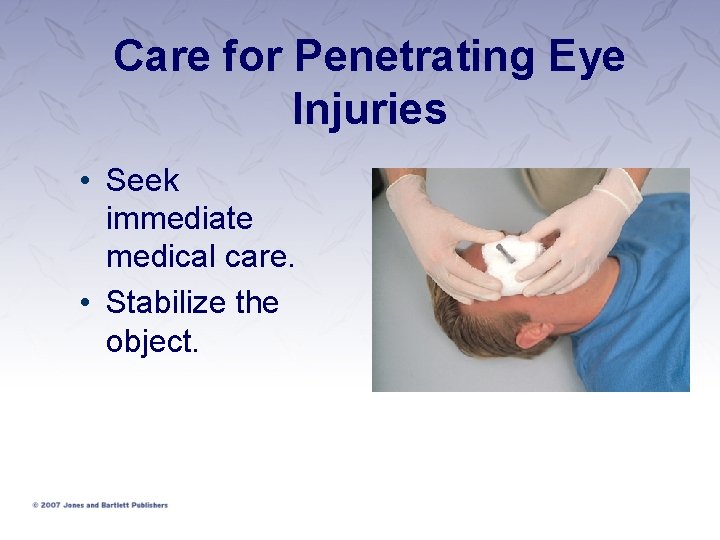 Care for Penetrating Eye Injuries

• Seek immediate medical care.
• Stabilize the object.

© 2007 Jones and Bartlett Publishers